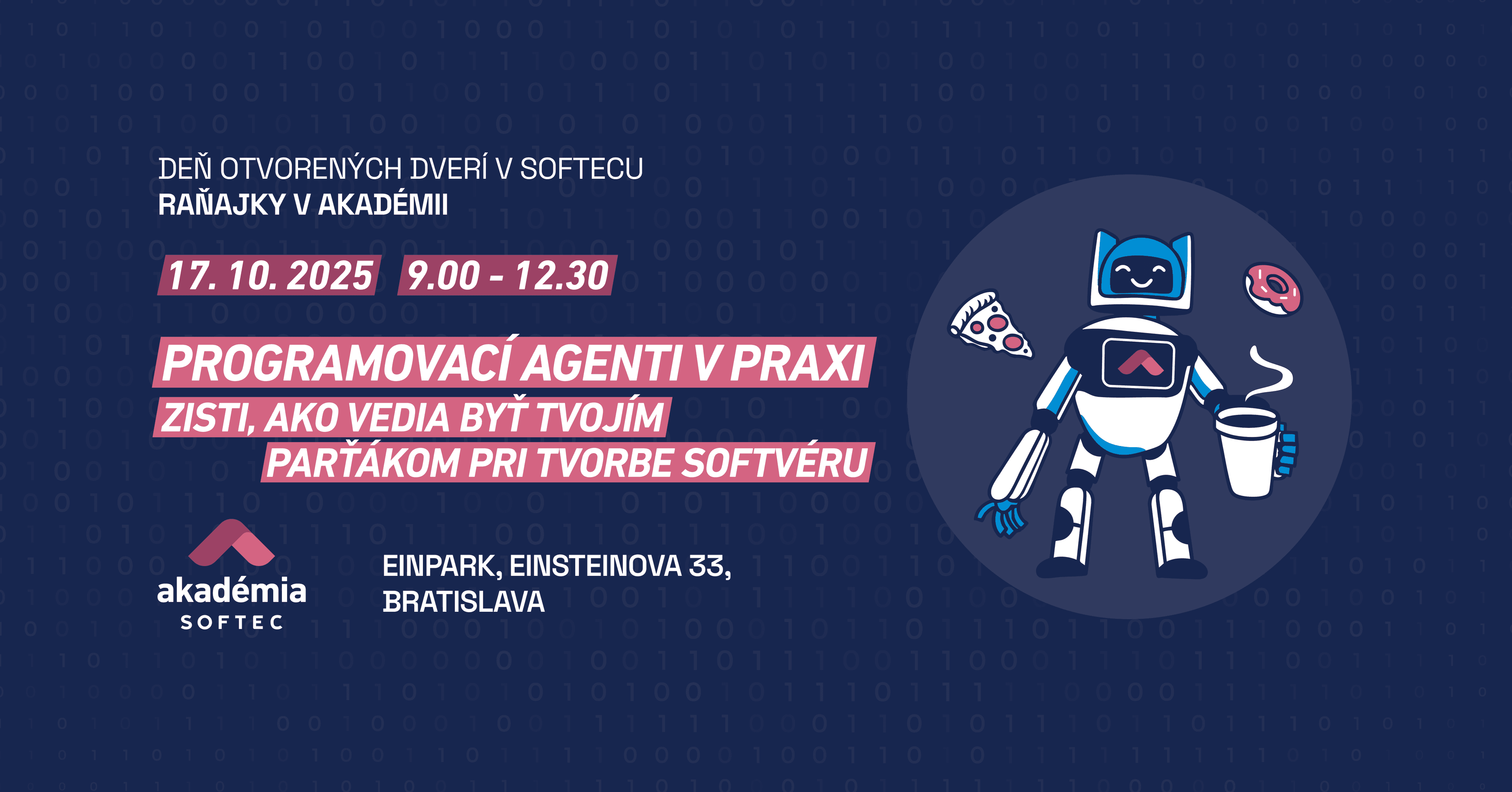 DEŇ OTVORENÝCH DVERÍ V SOFTECU
RAŇAJKY V AKADÉMII

17. 10. 2025 9.00 - 12.30

PROGRAMOVACÍ AGENTI V PRAXI
ZISTI, AKO VEDIA BYŤ TVOJÍM PARŤÁKOM PRI TVORBE SOFTVÉRU

akadémia SOFTEC

EINPARK, EINSTEINOVA 33, BRATISLAVA